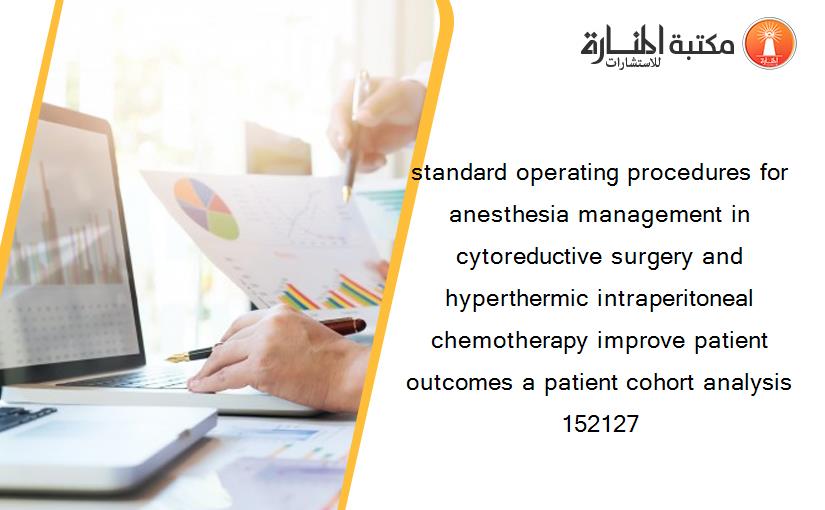 مكتبة المنارة للاستشارات

standard operating procedures for anesthesia management in cytoreductive surgery and hyperthermic intraperitoneal chemotherapy improve patient outcomes a patient cohort analysis 152127